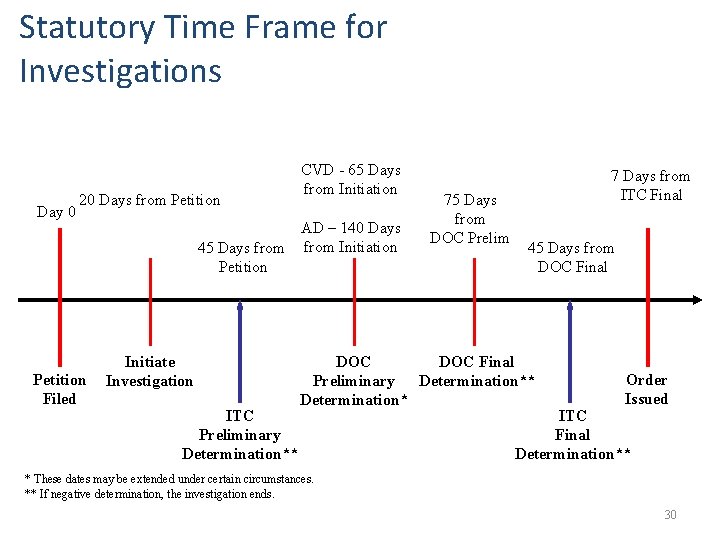 Statutory Time Frame for Investigations

Day 0

20 Days from Petition

45 Days from Petition

CVD - 65 Days from Initiation

AD – 140 Days from Initiation

75 Days from DOC Prelim

45 Days from DOC Final

7 Days from ITC Final

Petition Filed

Initiate Investigation

ITC Preliminary Determination**

DOC Preliminary Determination*

DOC Final Determination**

ITC Final Determination**

Order Issued

* These dates may be extended under certain circumstances.
** If negative determination, the investigation ends.

30